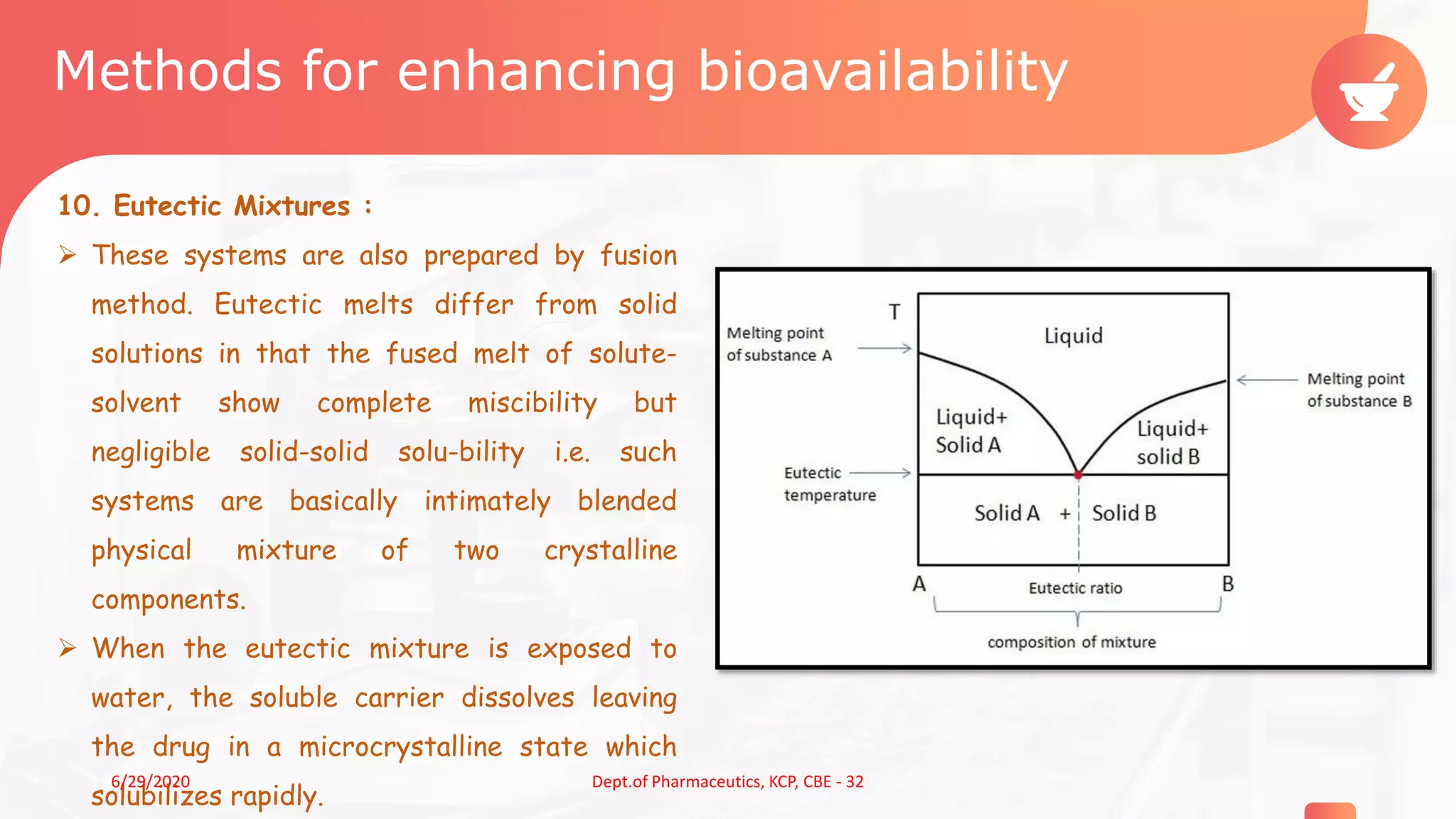 Methods for enhancing bioavailability

10. Eutectic Mixtures :

➢ These systems are also prepared by fusion method. Eutectic melts differ from solid solutions in that the fused melt of solute-solvent show complete miscibility but negligible solid-solid solu-bility i.e. such systems are basically intimately blended physical mixture of two crystalline components.

➢ When the eutectic mixture is exposed to water, the soluble carrier dissolves leaving the drug in a microcrystalline state which solubilizes rapidly.

T
Melting point of substance A
Liquid
Melting point of substance B
Liquid+ Solid A
Liquid+ solid B
Eutectic temperature
Solid A + Solid B
A
Eutectic ratio
B
composition of mixture

6/29/2020
Dept.of Pharmaceutics, KCP, CBE - 32